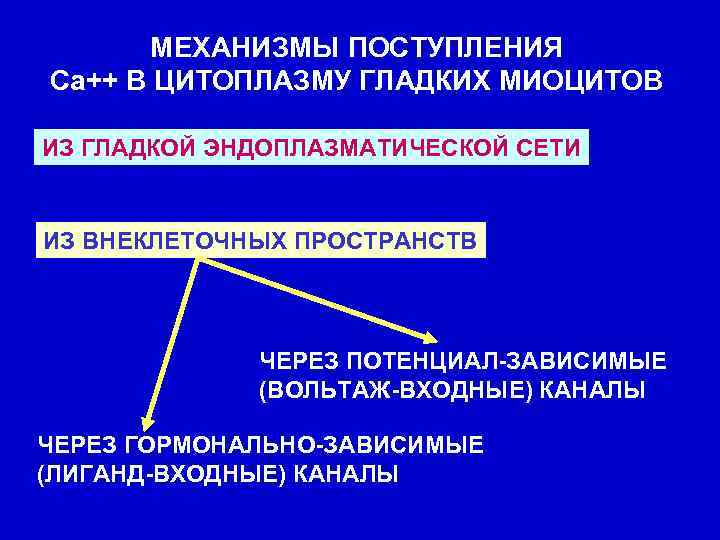 МЕХАНИЗМЫ ПОСТУПЛЕНИЯ
Ca++ В ЦИТОПЛАЗМУ ГЛАДКИХ МИОЦИТОВ

ИЗ ГЛАДКОЙ ЭНДОПЛАЗМАТИЧЕСКОЙ СЕТИ

ИЗ ВНЕКЛЕТОЧНЫХ ПРОСТРАНСТВ

ЧЕРЕЗ ПОТЕНЦИАЛ-ЗАВИСИМЫЕ (ВОЛЬТАЖ-ВХОДНЫЕ) КАНАЛЫ

ЧЕРЕЗ ГОРМОНАЛЬНО-ЗАВИСИМЫЕ (ЛИГАНД-ВХОДНЫЕ) КАНАЛЫ